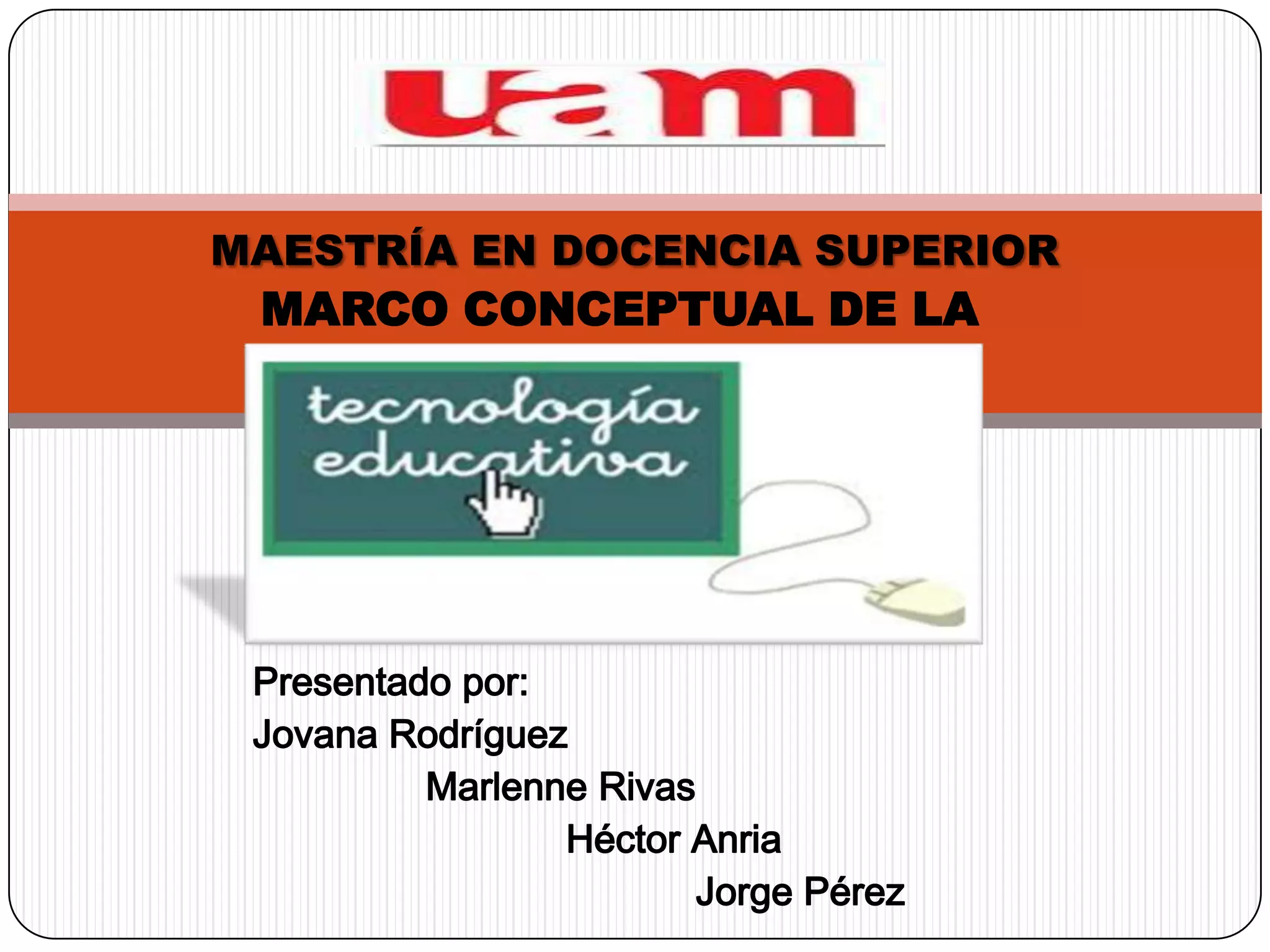 uam

MAESTRÍA EN DOCENCIA SUPERIOR
MARCO CONCEPTUAL DE LA

tecnología educativa

Presentado por:
Jovana Rodríguez
Marlenne Rivas
Héctor Anria
Jorge Pérez